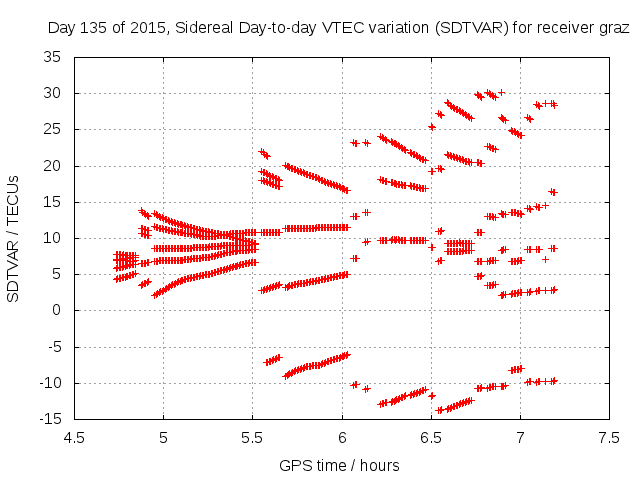 Day 135 of 2015, Sidereal Day-to-day VTEC variation (SDTVAR) for receiver graz

SDTVAR / TECUs

35
30
25
20
15
10
5
0
-5
-10
-15

4.5
5
5.5
6
6.5
7
7.5

GPS time / hours